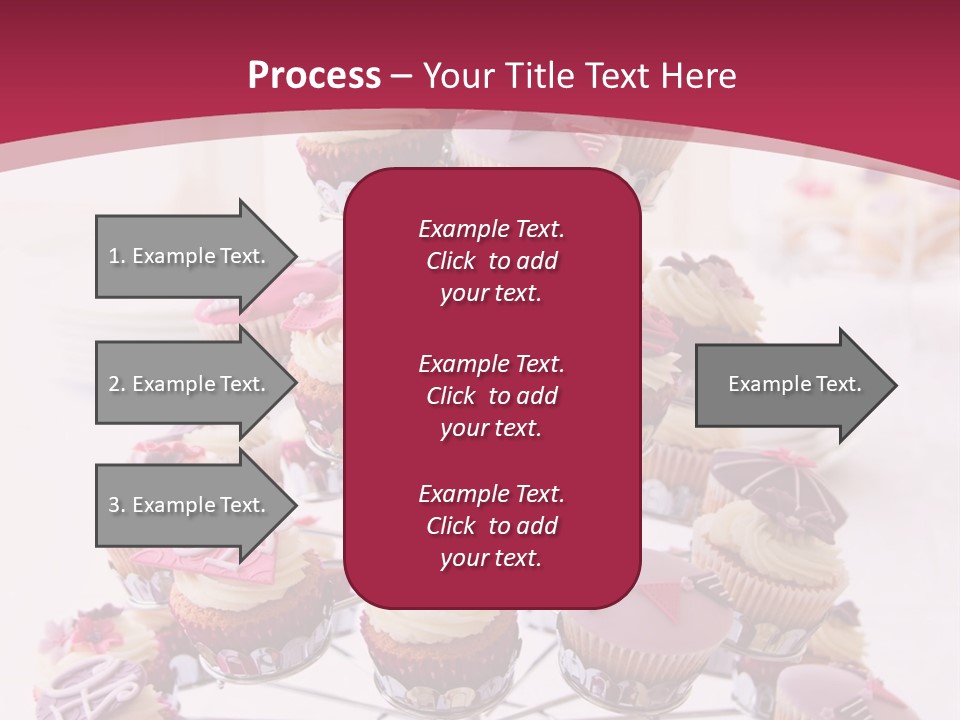 Process – Your Title Text Here

1. Example Text.

2. Example Text.

3. Example Text.

Example Text. Click to add your text.

Example Text. Click to add your text.

Example Text. Click to add your text.

Example Text.